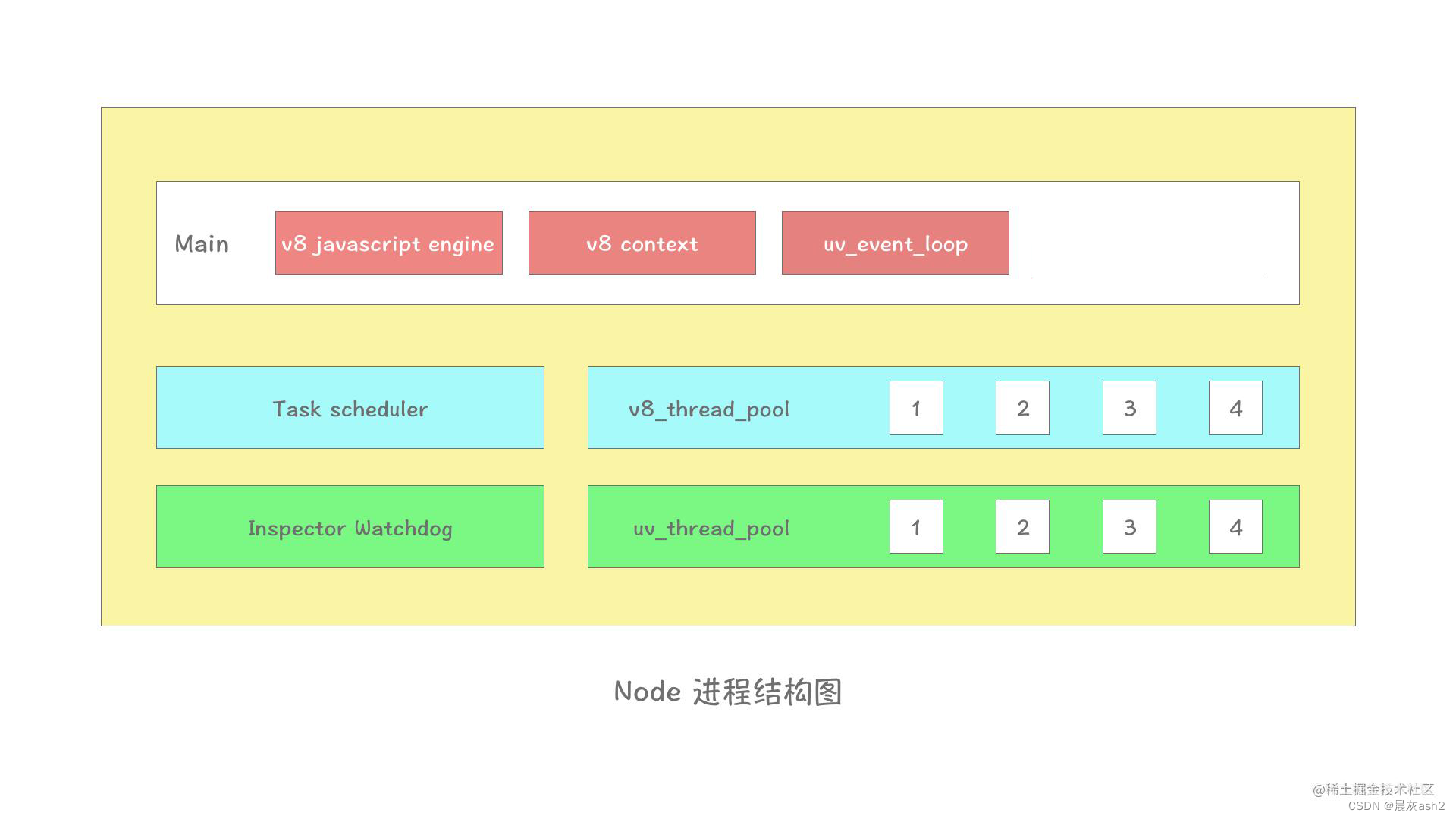 Main v8 javascript engine v8 context uv_event_loop

Task scheduler

v8_thread_pool 1 2 3 4

Inspector Watchdog

uv_thread_pool 1 2 3 4

Node 进程结构图

@稀土掘金技术社区
CSDN @晨灰ash2